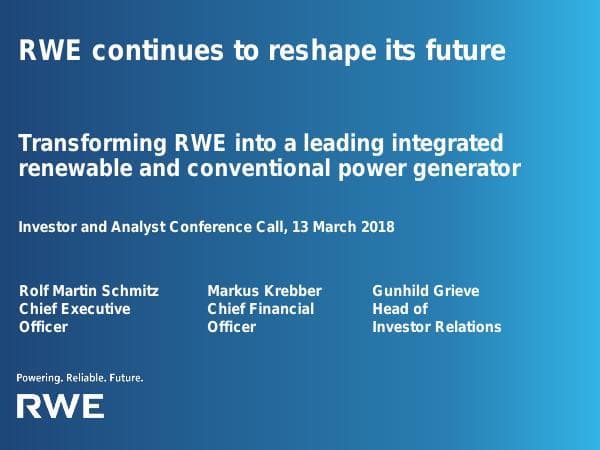 RWE continues to reshape its future

Transforming RWE into a leading integrated renewable and conventional power generator

Investor and Analyst Conference Call, 13 March 2018

Rolf Martin Schmitz
Chief Executive Officer

Markus Krebber
Chief Financial Officer

Gunhild Grieve
Head of Investor Relations

Powering. Reliable. Future.

RWE